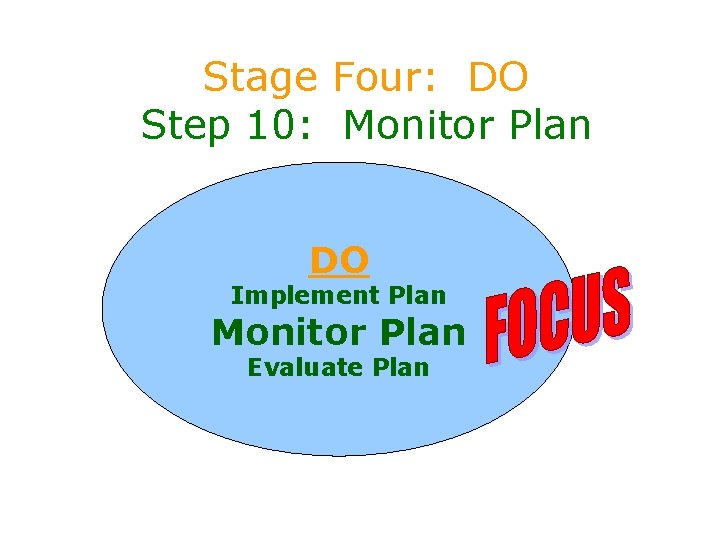 Stage Four: DO
Step 10: Monitor Plan

DO
Implement Plan
Monitor Plan
Evaluate Plan

FOCUS